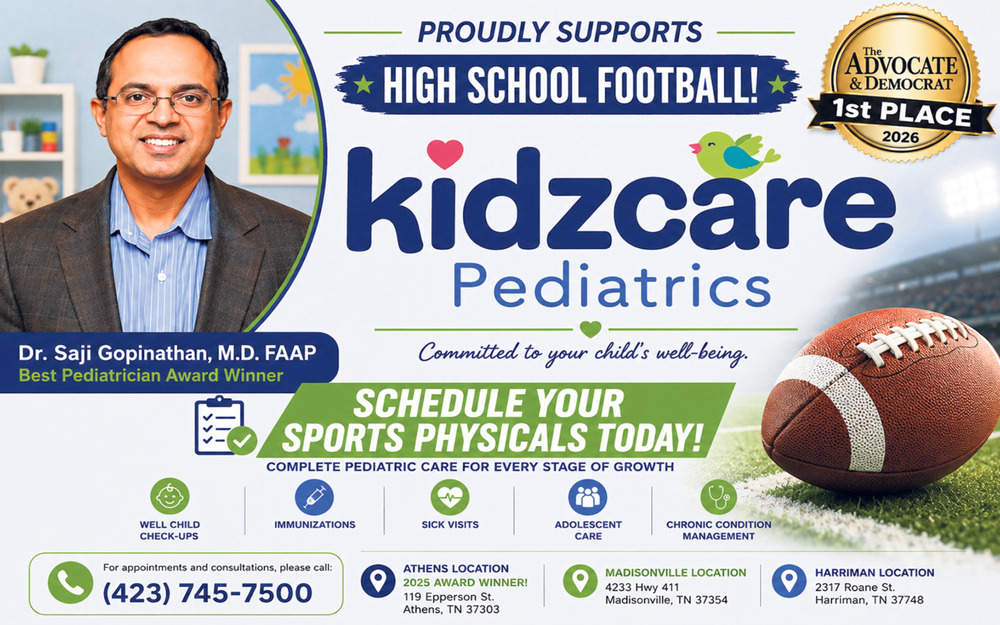 PROUDLY SUPPORTS

HIGH SCHOOL FOOTBALL!

The ADVOCATE & DEMOCRAT
1st PLACE
2026

kidzcare
Pediatrics

Committed to your child's well-being.

Dr. Saji Gopinathan, M.D. FAAP
Best Pediatrician Award Winner

SCHEDULE YOUR SPORTS PHYSICALS TODAY!

COMPLETE PEDIATRIC CARE FOR EVERY STAGE OF GROWTH

WELL CHILD CHECK-UPS

IMMUNIZATIONS

SICK VISITS

ADOLESCENT CARE

CHRONIC CONDITION MANAGEMENT

For appointments and consultations, please call:
(423) 745-7500

ATHENS LOCATION
2025 AWARD WINNER!
119 Epperson St.
Athens, TN 37303

MADISONVILLE LOCATION
4233 Hwy 411
Madisonville, TN 37354

HARRIMAN LOCATION
2317 Roane St.
Harriman, TN 37748